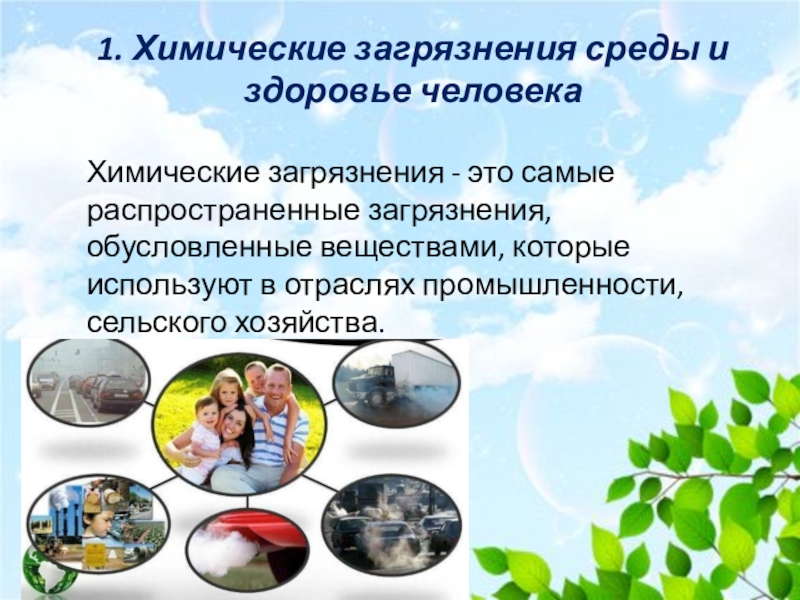 1. Химические загрязнения среды и здоровье человека

Химические загрязнения - это самые распространенные загрязнения, обусловленные веществами, которые используют в отраслях промышленности, сельского хозяйства.